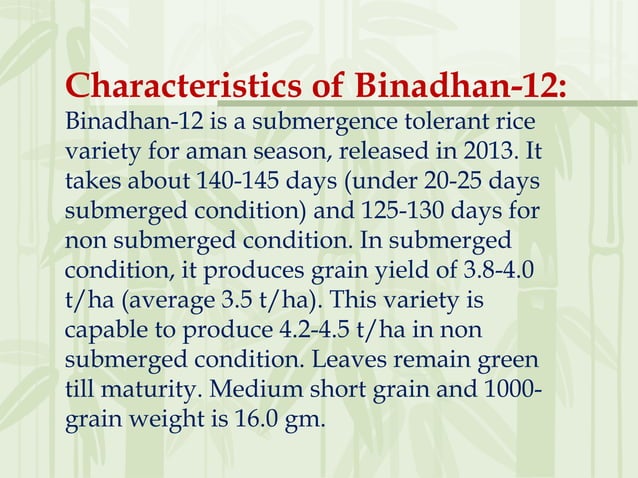 Characteristics of Binadhan-12:

Binadhan-12 is a submergence tolerant rice variety for aman season, released in 2013. It takes about 140-145 days (under 20-25 days submerged condition) and 125-130 days for non submerged condition. In submerged condition, it produces grain yield of 3.8-4.0 t/ha (average 3.5 t/ha). This variety is capable to produce 4.2-4.5 t/ha in non submerged condition. Leaves remain green till maturity. Medium short grain and 1000-grain weight is 16.0 gm.